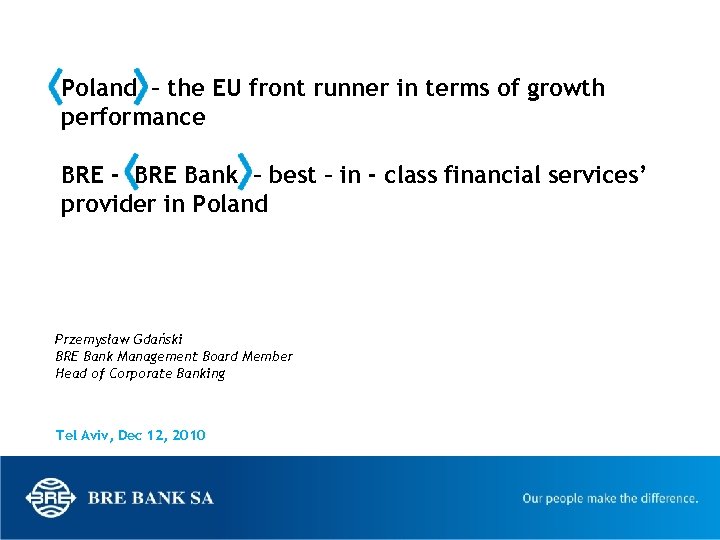 Poland – the EU front runner in terms of growth performance

BRE - BRE Bank – best – in - class financial services' provider in Poland

Przemysław Gdański
BRE Bank Management Board Member
Head of Corporate Banking

Tel Aviv, Dec 12, 2010

BRE

BRE BANK SA

Our people make the difference.